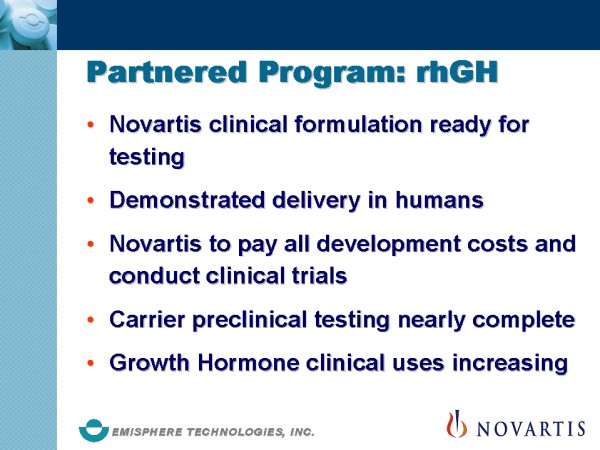 Partnered Program: rhGH

• Novartis clinical formulation ready for testing

• Demonstrated delivery in humans

• Novartis to pay all development costs and conduct clinical trials

• Carrier preclinical testing nearly complete

• Growth Hormone clinical uses increasing

EMISPHERE TECHNOLOGIES, INC.

NOVARTIS